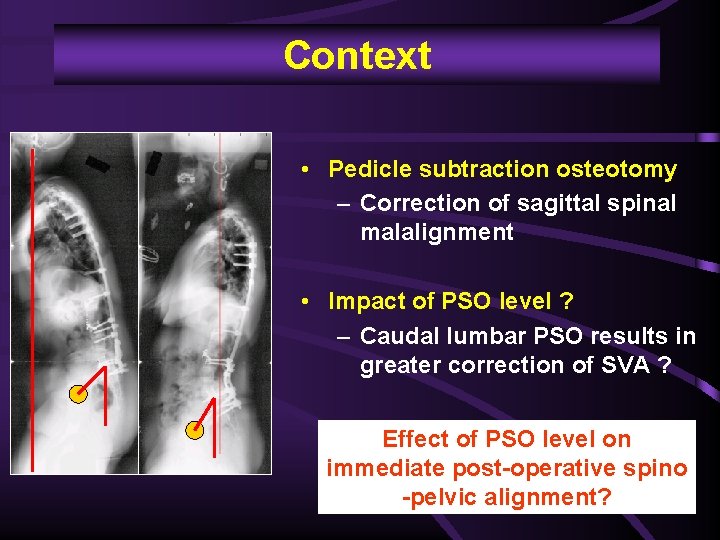 Context

• Pedicle subtraction osteotomy
– Correction of sagittal spinal malalignment

• Impact of PSO level ?
– Caudal lumbar PSO results in greater correction of SVA ?

Effect of PSO level on immediate post-operative spino -pelvic alignment?